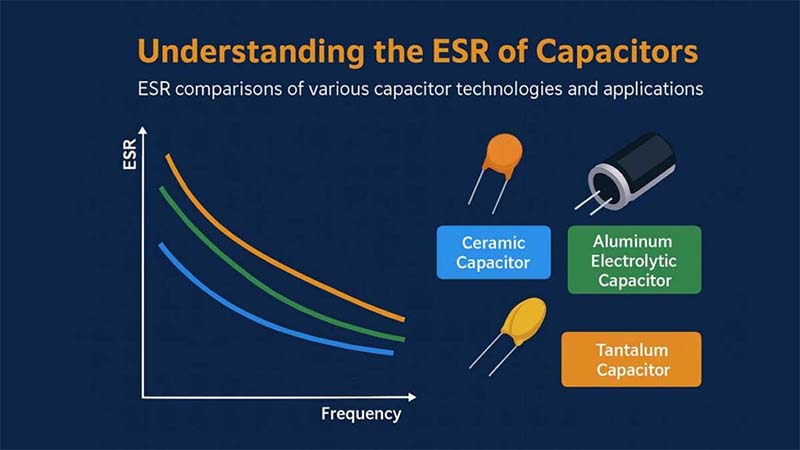 Understanding the ESR of Capacitors

ESR comparisons of various capacitor technologies and applications

ESR

Frequency

Ceramic Capacitor

Aluminum Electrolytic Capacitor

Tantalum Capacitor